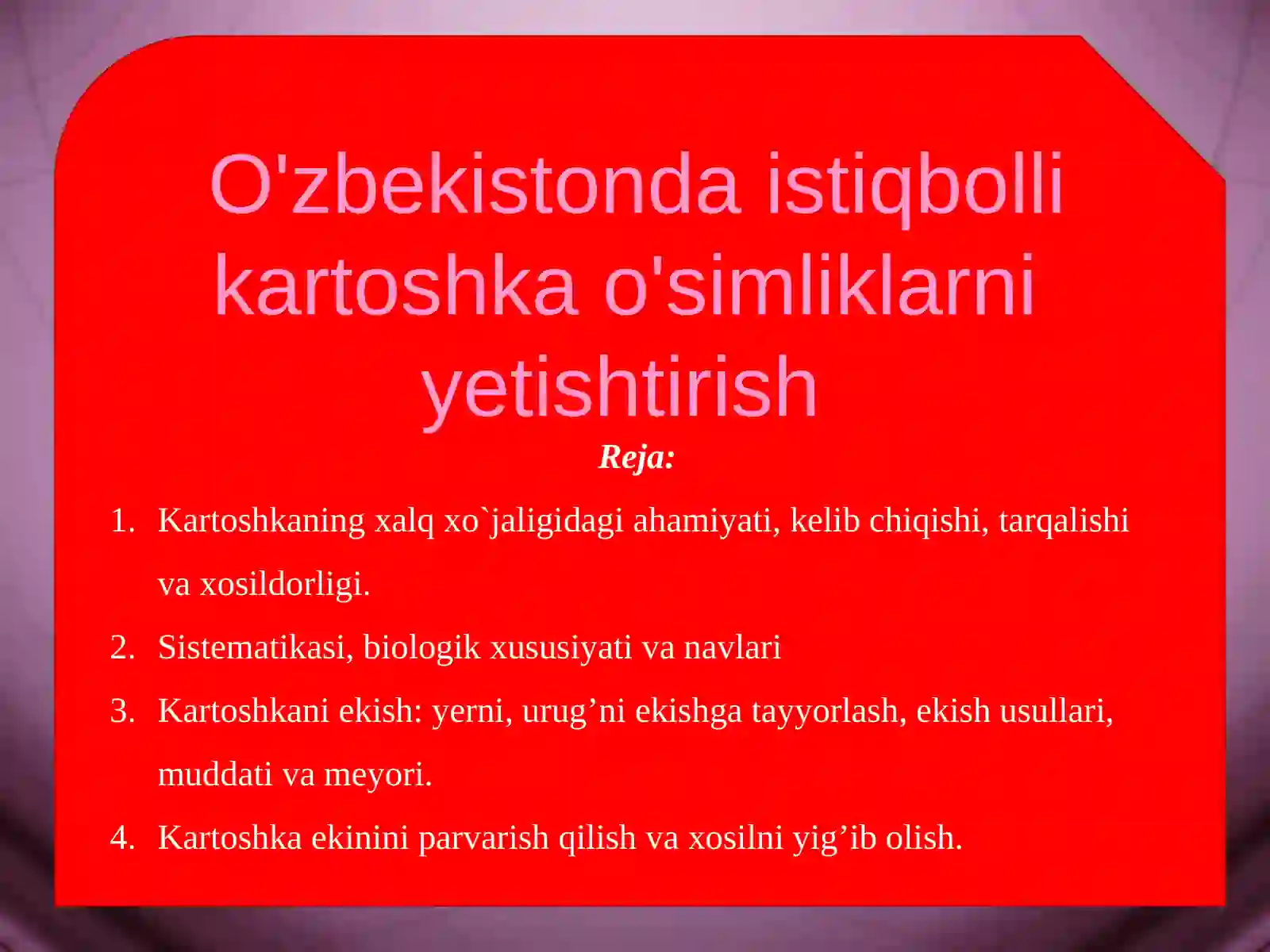 O'zbekistonda istiqbolli kartoshka o'simliklarni yetishtirish

Reja:

1. Kartoshkaning xalq xo`jaligidagi ahamiyati, kelib chiqishi, tarqalishi va xosildorligi.
2. Sistematikasi, biologik xususiyati va navlari
3. Kartoshkani ekish: yerni, urug’ni ekishga tayyorlash, ekish usullari, muddati va meyori.
4. Kartoshka ekinini parvarish qilish va xosilni yig’ib olish.